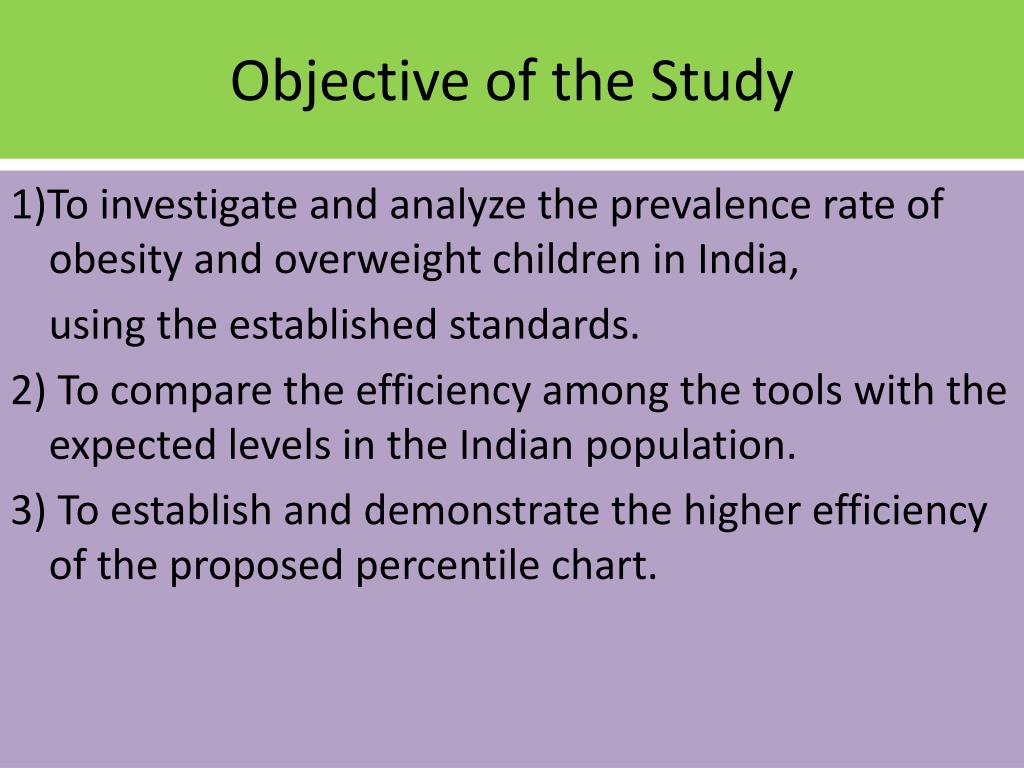 Objective of the Study

1)To investigate and analyze the prevalence rate of obesity and overweight children in India,

using the established standards.

2) To compare the efficiency among the tools with the expected levels in the Indian population.

3) To establish and demonstrate the higher efficiency of the proposed percentile chart.